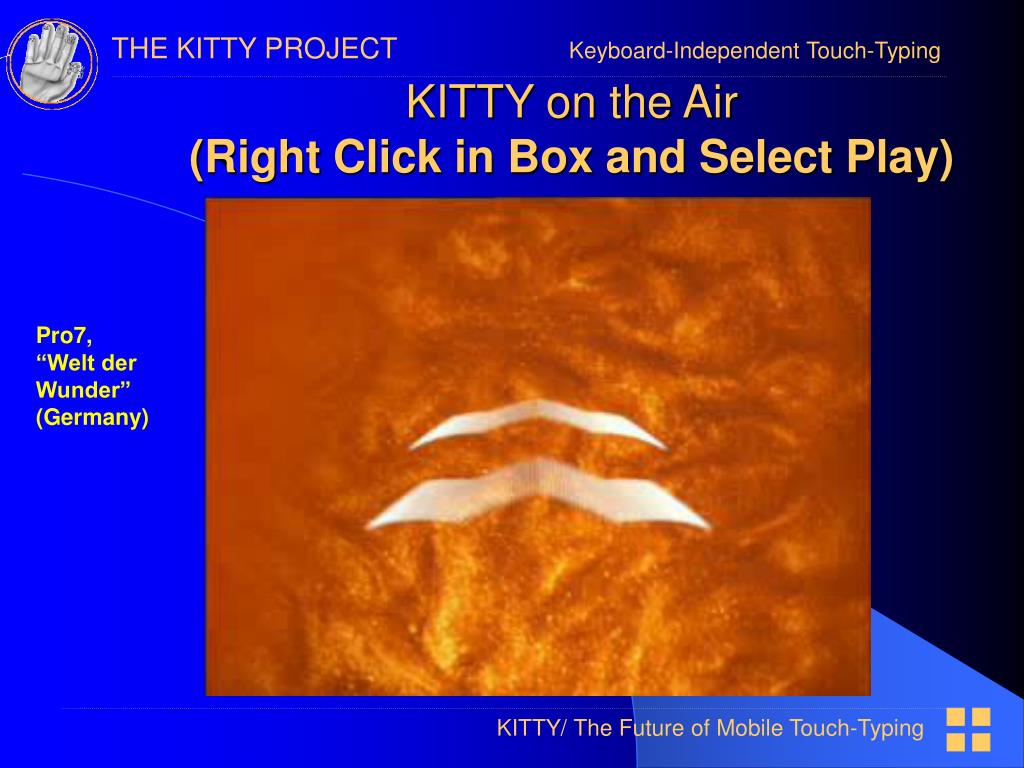 THE KITTY PROJECT

Keyboard-Independent Touch-Typing

KITTY on the Air
(Right Click in Box and Select Play)

Pro7,
“Welt der Wunder”
(Germany)

KITTY/ The Future of Mobile Touch-Typing